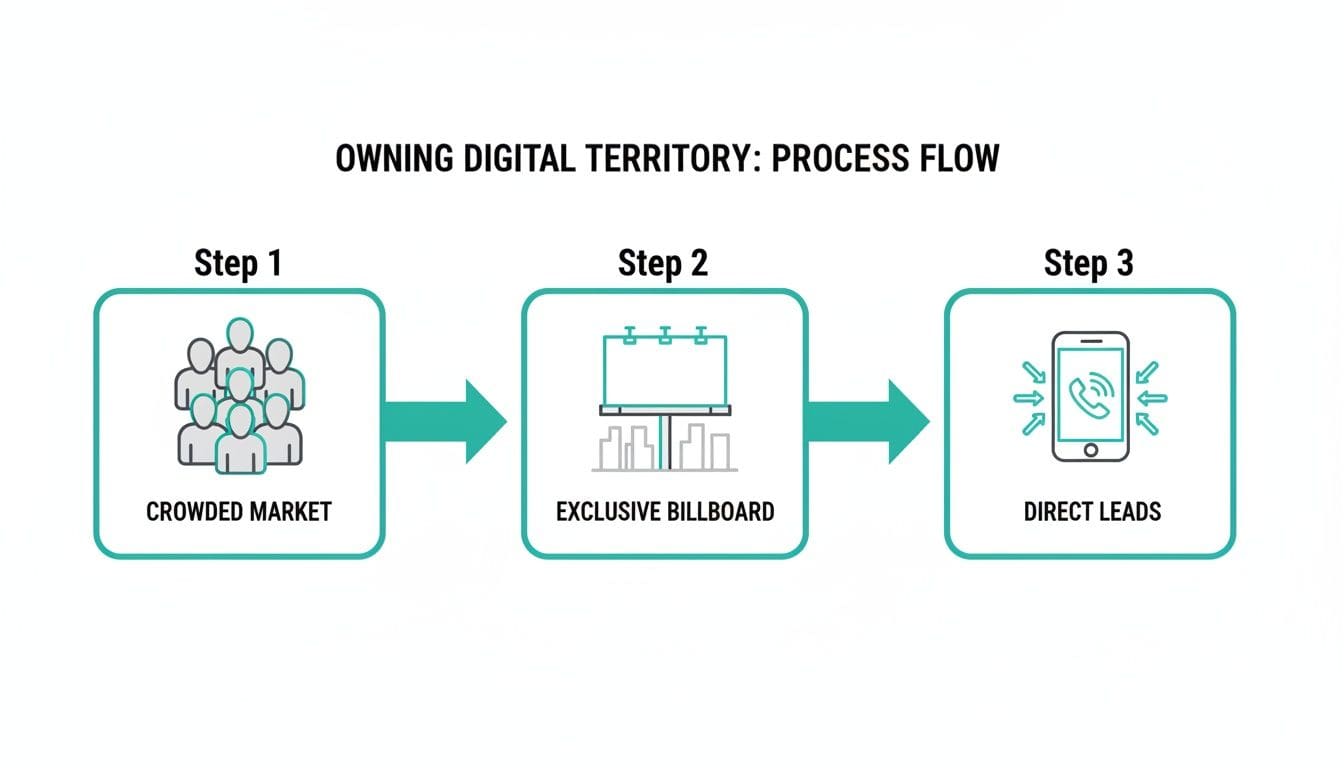 OWNING DIGITAL TERRITORY: PROCESS FLOW

Step 1

CROWDED MARKET

Step 2

EXCLUSIVE BILLBOARD

Step 3

DIRECT LEADS